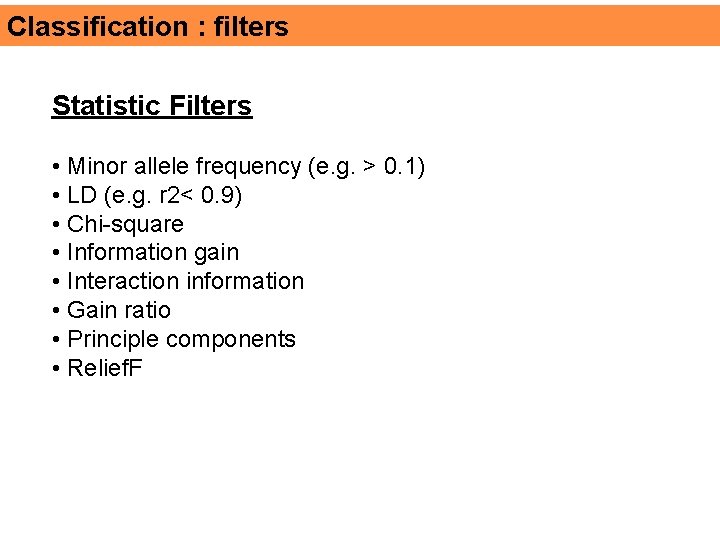 Classification : filters

Statistic Filters

• Minor allele frequency (e.g. > 0.1)
• LD (e.g. r2< 0.9)
• Chi-square
• Information gain
• Interaction information
• Gain ratio
• Principle components
• ReliefF